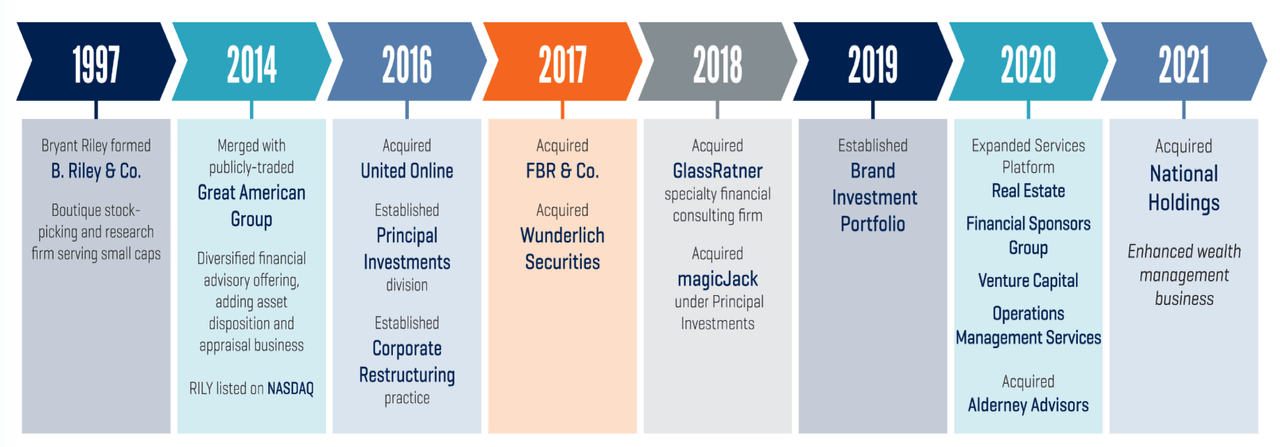 1997

Bryant Riley formed
B. Riley & Co.

Boutique stock-picking and research firm serving small caps

2014

Merged with publicly-traded
Great American Group

Diversified financial advisory offering, adding asset disposition and appraisal business

RILY listed on NASDAQ

2016

Acquired
United Online

Established
Principal Investments
division

Established
Corporate Restructuring
practice

2017

Acquired
FBR & Co.

Acquired
Wunderlich Securities

2018

Acquired
GlassRatner
specialty financial consulting firm

Acquired
magicJack
under Principal Investments

2019

Established
Brand Investment Portfolio

2020

Expanded Services Platform
Real Estate

Financial Sponsors Group

Venture Capital

Operations Management Services

Acquired
Alderney Advisors

2021

Acquired
National Holdings

Enhanced wealth management business